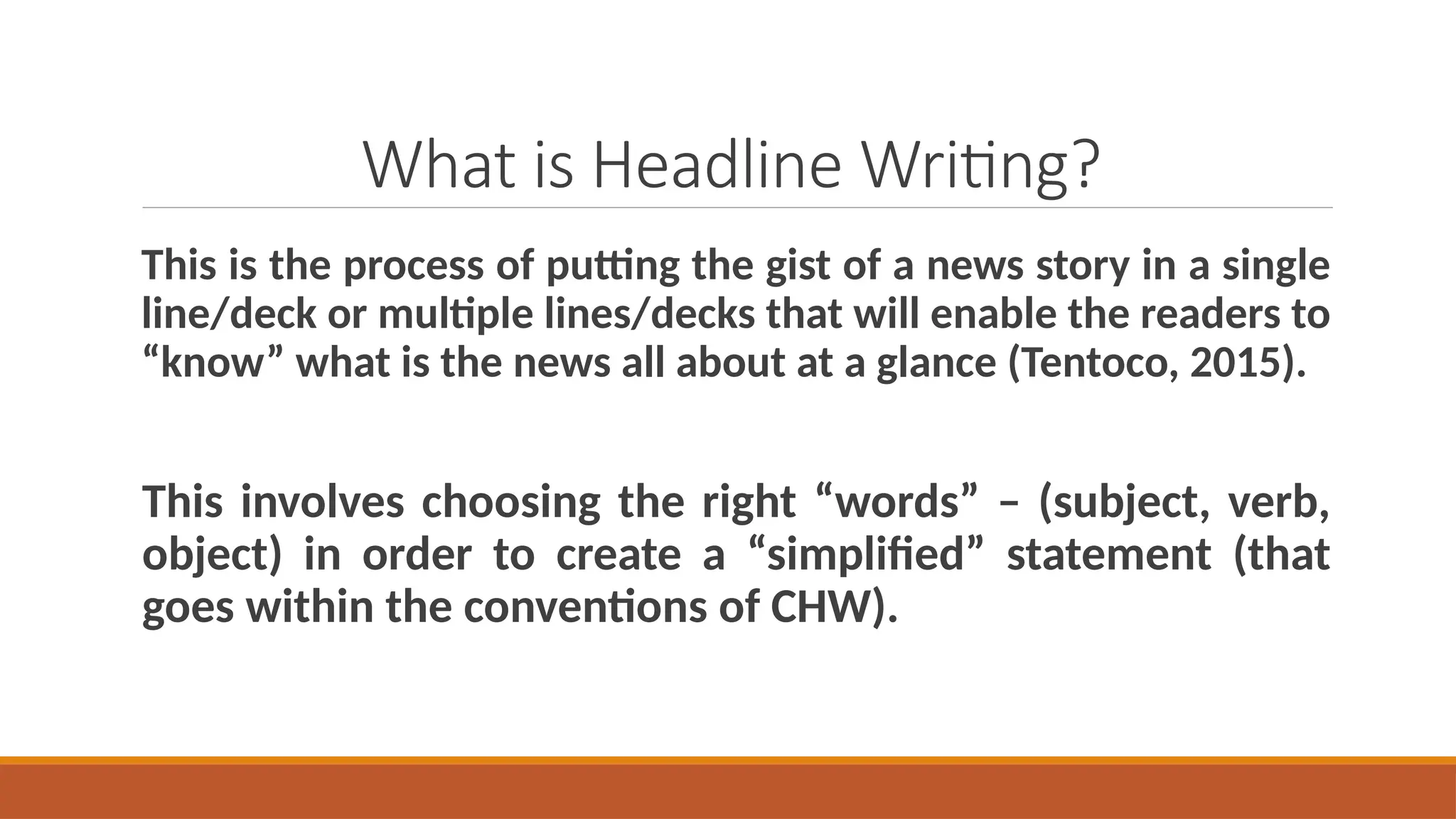 What is Headline Writing?

This is the process of putting the gist of a news story in a single line/deck or multiple lines/decks that will enable the readers to “know” what is the news all about at a glance (Tentoco, 2015).

This involves choosing the right “words” – (subject, verb, object) in order to create a “simplified” statement (that goes within the conventions of CHW).